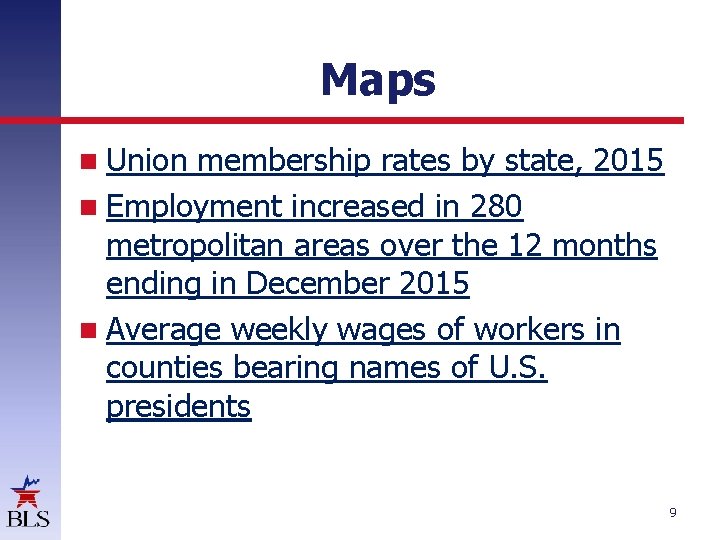 Maps

Union membership rates by state, 2015

Employment increased in 280 metropolitan areas over the 12 months ending in December 2015

Average weekly wages of workers in counties bearing names of U.S. presidents

BLS

9